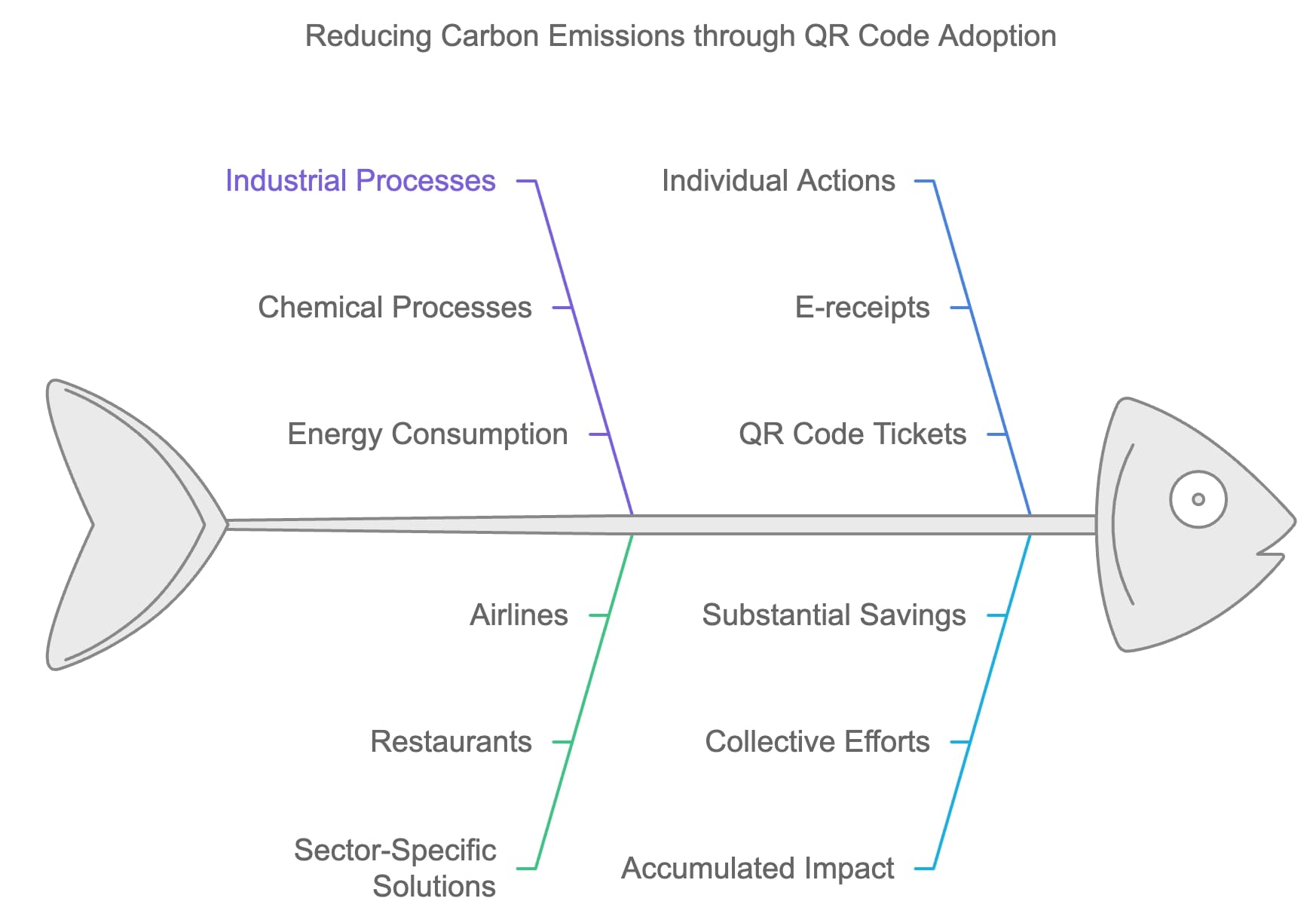 Reducing Carbon Emissions through QR Code Adoption

Industrial Processes

Chemical Processes

Energy Consumption

Individual Actions

E-receipts

QR Code Tickets

Airlines

Restaurants

Sector-Specific Solutions

Substantial Savings

Collective Efforts

Accumulated Impact